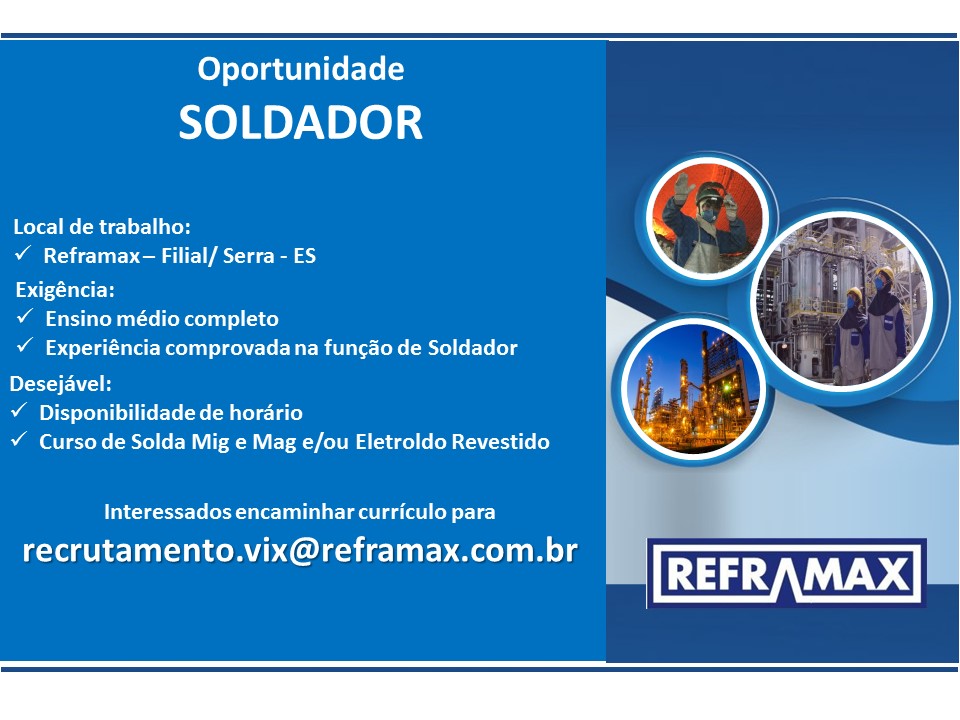 Oportunidade
SOLDADOR

Local de trabalho:
✓ Reframax – Filial/ Serra - ES

Exigência:
✓ Ensino médio completo
✓ Experiência comprovada na função de Soldador

Desejável:
✓ Disponibilidade de horário
✓ Curso de Solda Mig e Mag e/ou Eletroldo Revestido

Interessados encaminhar currículo para
recrutamento.vix@reframax.com.br

REFRAMAX